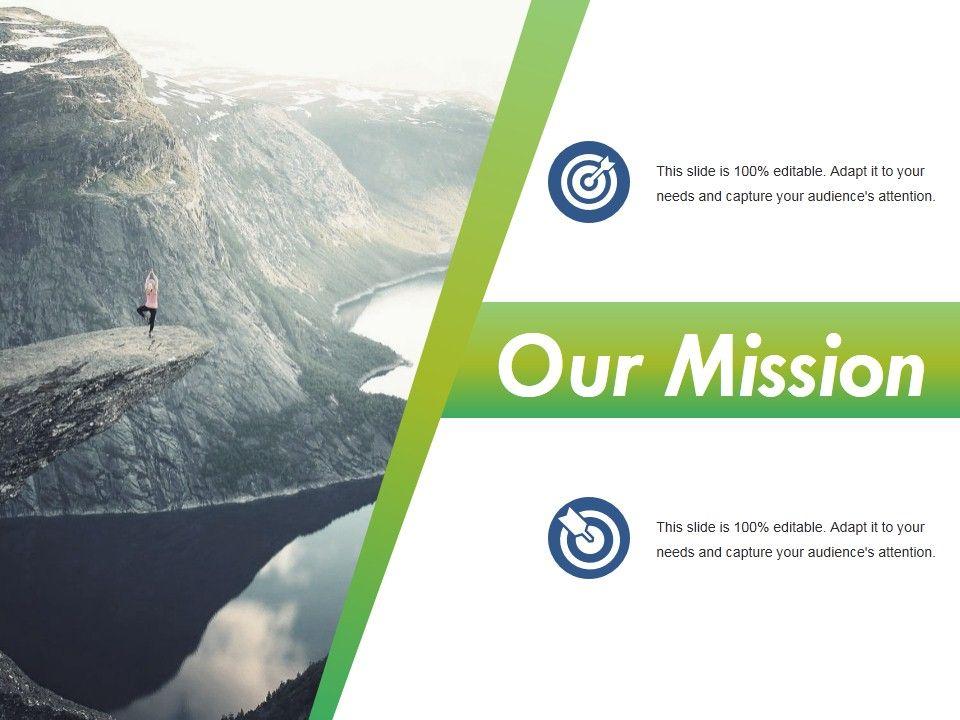 This slide is 100% editable. Adapt it to your needs and capture your audience's attention.

Our Mission

This slide is 100% editable. Adapt it to your needs and capture your audience's attention.